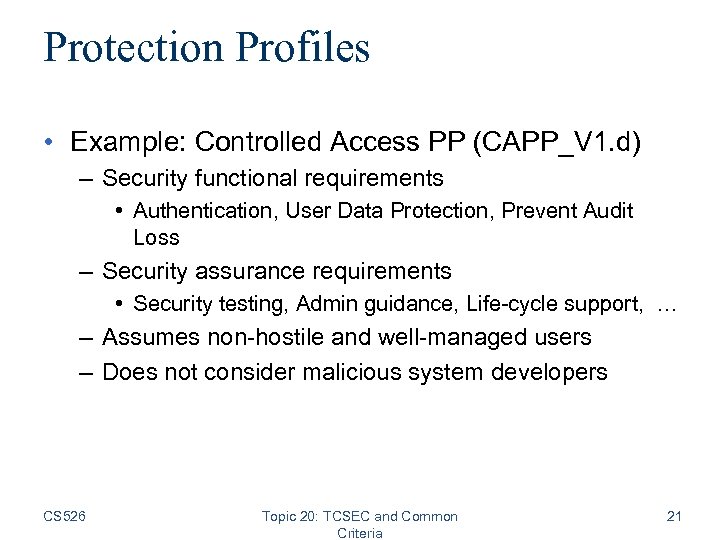 Protection Profiles

• Example: Controlled Access PP (CAPP_V1.d)
– Security functional requirements
• Authentication, User Data Protection, Prevent Audit Loss
– Security assurance requirements
• Security testing, Admin guidance, Life-cycle support, …
– Assumes non-hostile and well-managed users
– Does not consider malicious system developers

CS526

Topic 20: TCSEC and Common Criteria

21